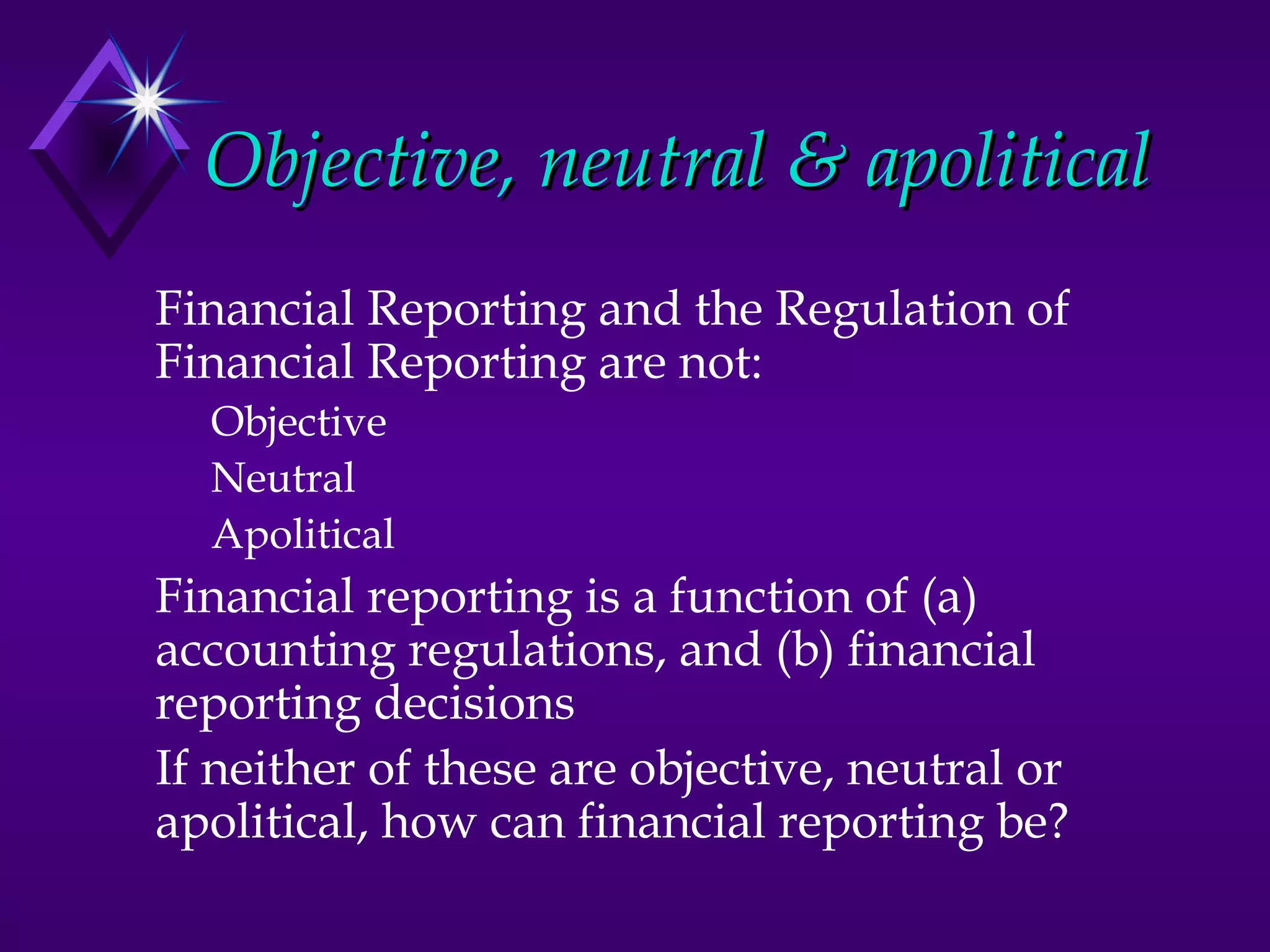 Objective, neutral & apolitical

Financial Reporting and the Regulation of Financial Reporting are not:

Objective

Neutral

Apolitical

Financial reporting is a function of (a) accounting regulations, and (b) financial reporting decisions

If neither of these are objective, neutral or apolitical, how can financial reporting be?